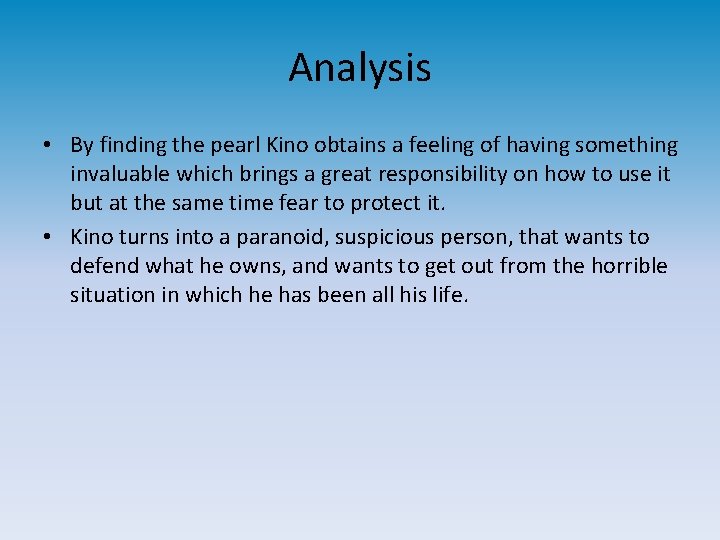 Analysis

• By finding the pearl Kino obtains a feeling of having something invaluable which brings a great responsibility on how to use it but at the same time fear to protect it.
• Kino turns into a paranoid, suspicious person, that wants to defend what he owns, and wants to get out from the horrible situation in which he has been all his life.